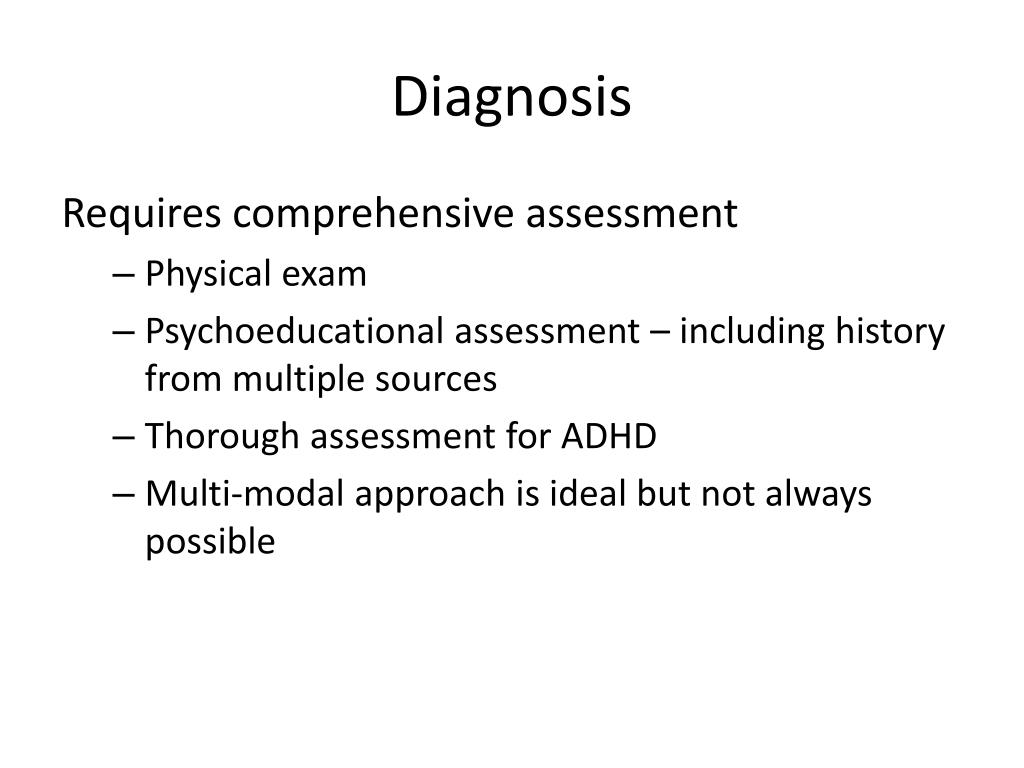 Diagnosis

Requires comprehensive assessment

– Physical exam

– Psychoeducational assessment – including history from multiple sources

– Thorough assessment for ADHD

– Multi-modal approach is ideal but not always possible